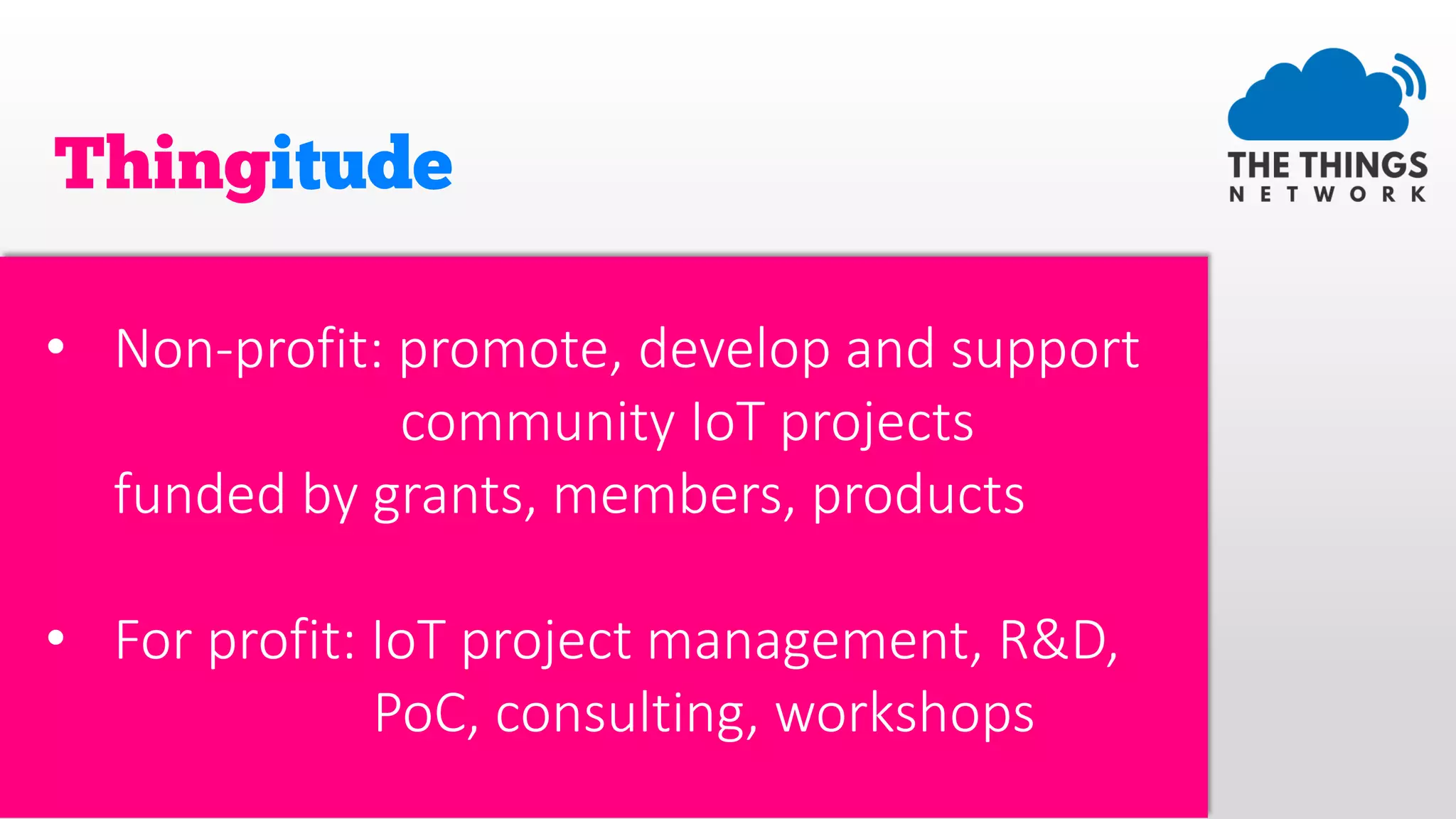 Thingitude

THE THINGS
NETWORK

• Non-profit: promote, develop and support community IoT projects
funded by grants, members, products

• For profit: IoT project management, R&D, PoC, consulting, workshops